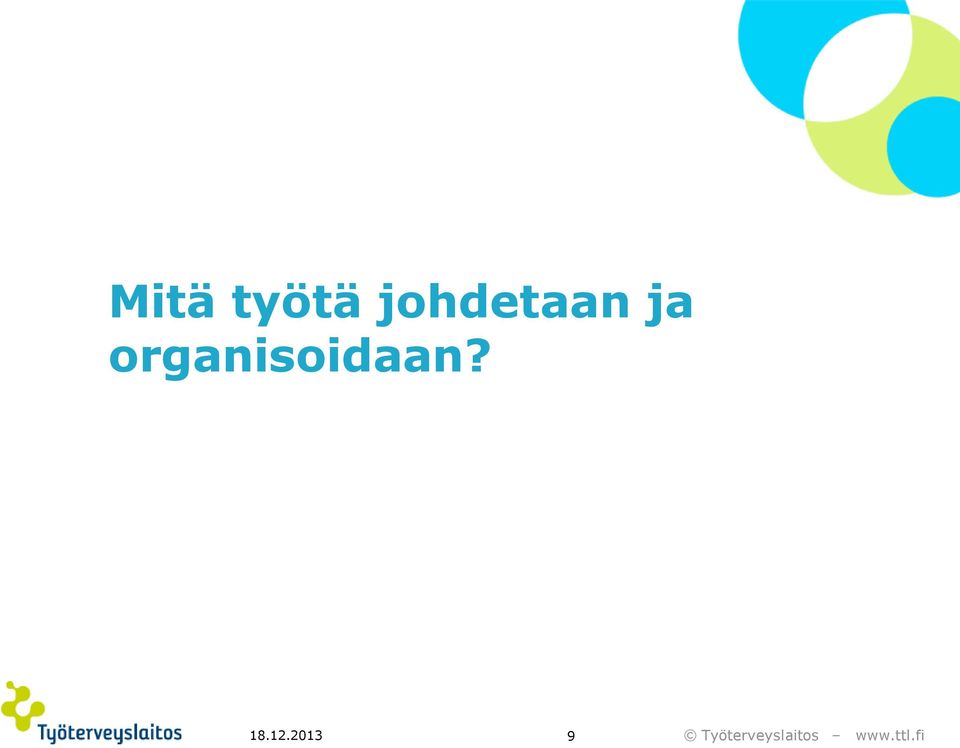 Mitä työtä johdetaan ja organisoidaan?

Työterveyslaitos

18.12.2013

9

© Työterveyslaitos – www.ttl.fi